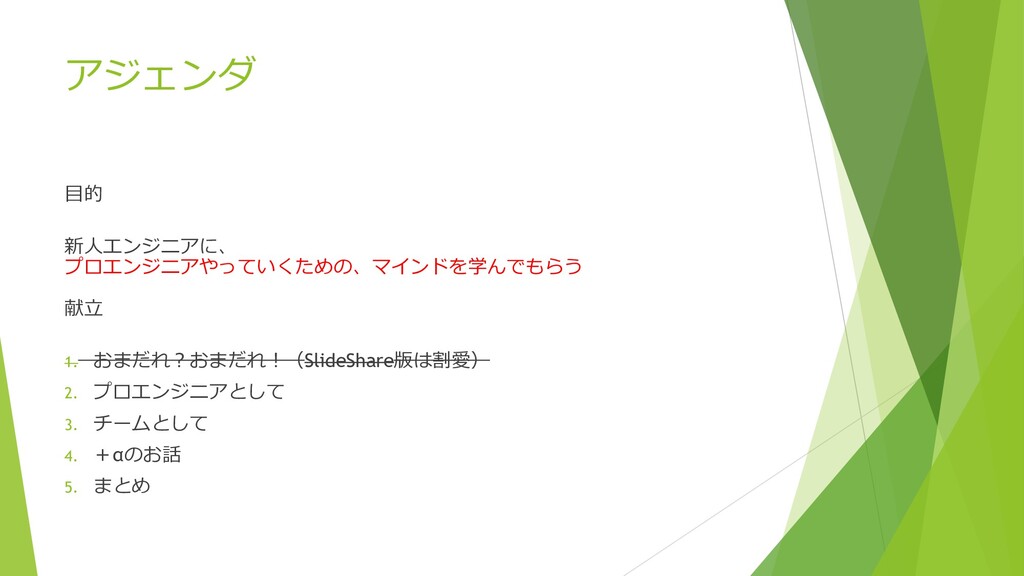 アジェンダ

目的

新人エンジニアに、
プロエンジニアやっていくための、マインドを学んでもらう

献立

1. おまだれ？おまだれ！（SlideShare版は割愛）
2. プロエンジニアとして
3. チームとして
4. ＋αのお話
5. まとめ